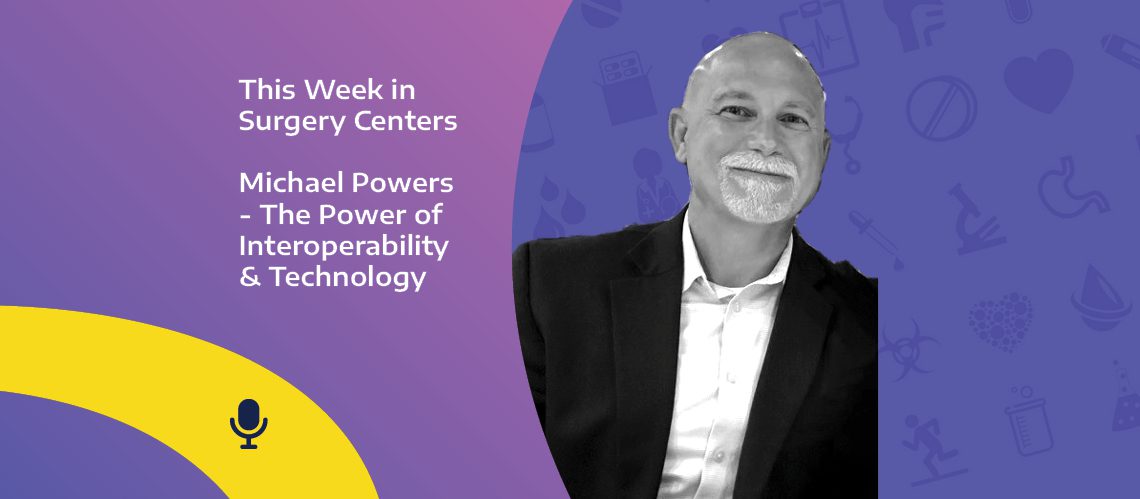 This Week in Surgery Centers

Michael Powers - The Power of Interoperability & Technology